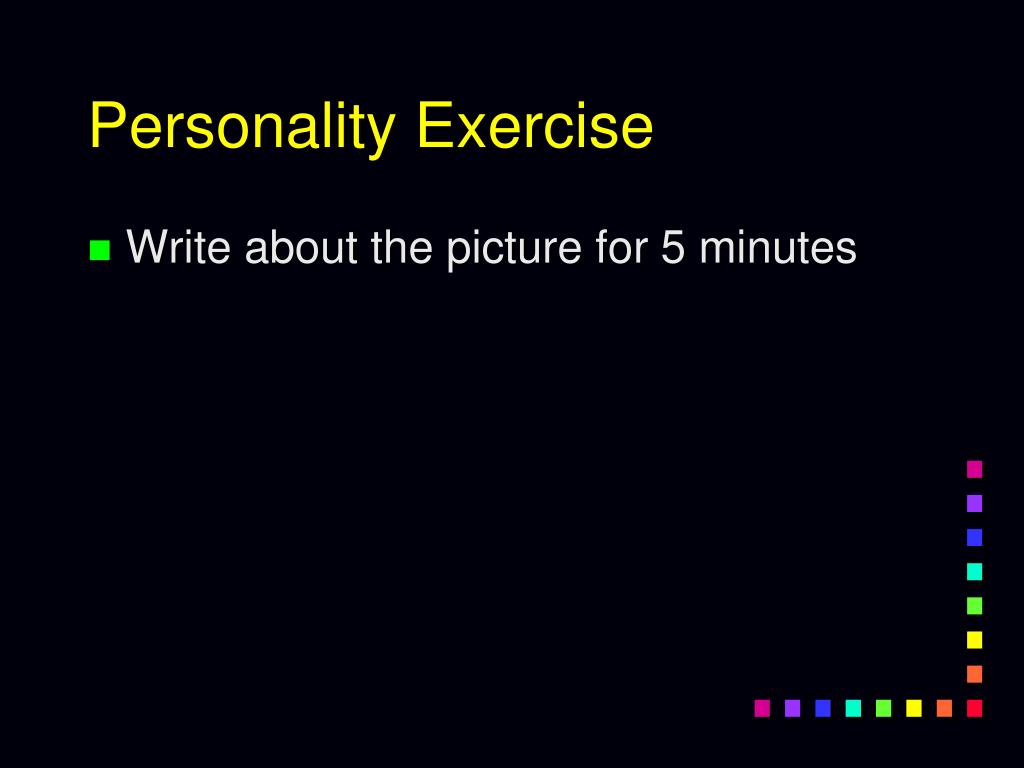 Personality Exercise

Write about the picture for 5 minutes